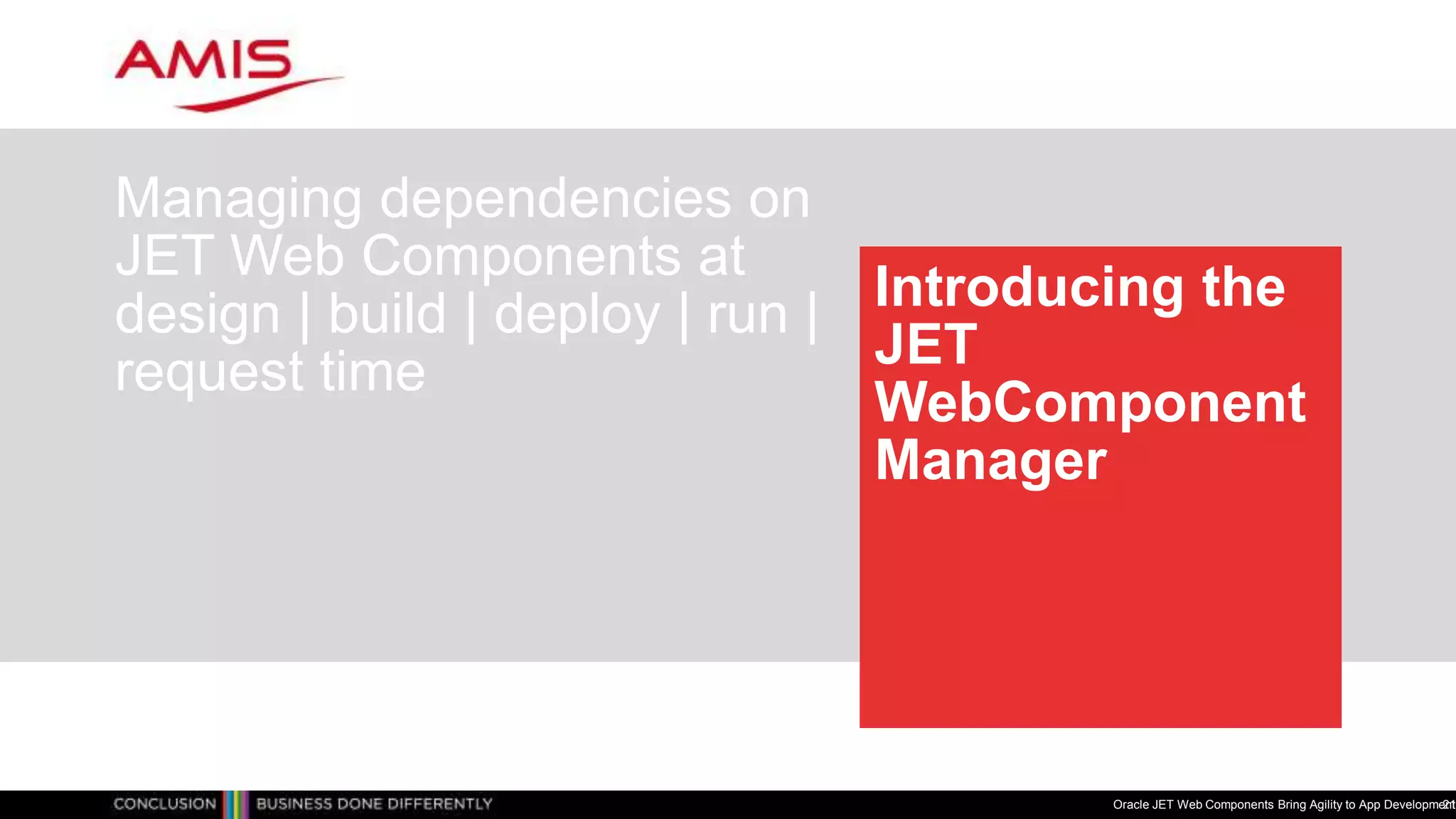 AMIS

Managing dependencies on JET Web Components at design | build | deploy | run | request time

Introducing the JET WebComponent Manager

CONCLUSION BUSINESS DONE DIFFERENTLY

Oracle JET Web Components Bring Agility to App Development 21